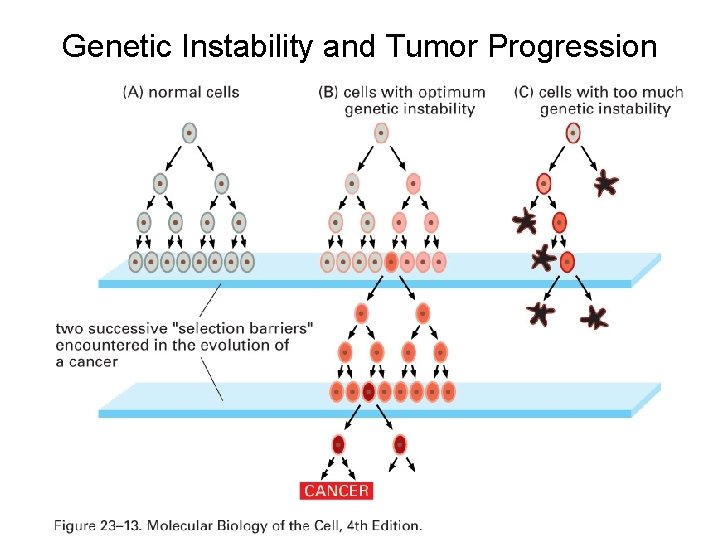 Genetic Instability and Tumor Progression

(A) normal cells

(B) cells with optimum genetic instability

(C) cells with too much genetic instability

two successive "selection barriers" encountered in the evolution of a cancer

CANCER

Figure 23–13. Molecular Biology of the Cell, 4th Edition.